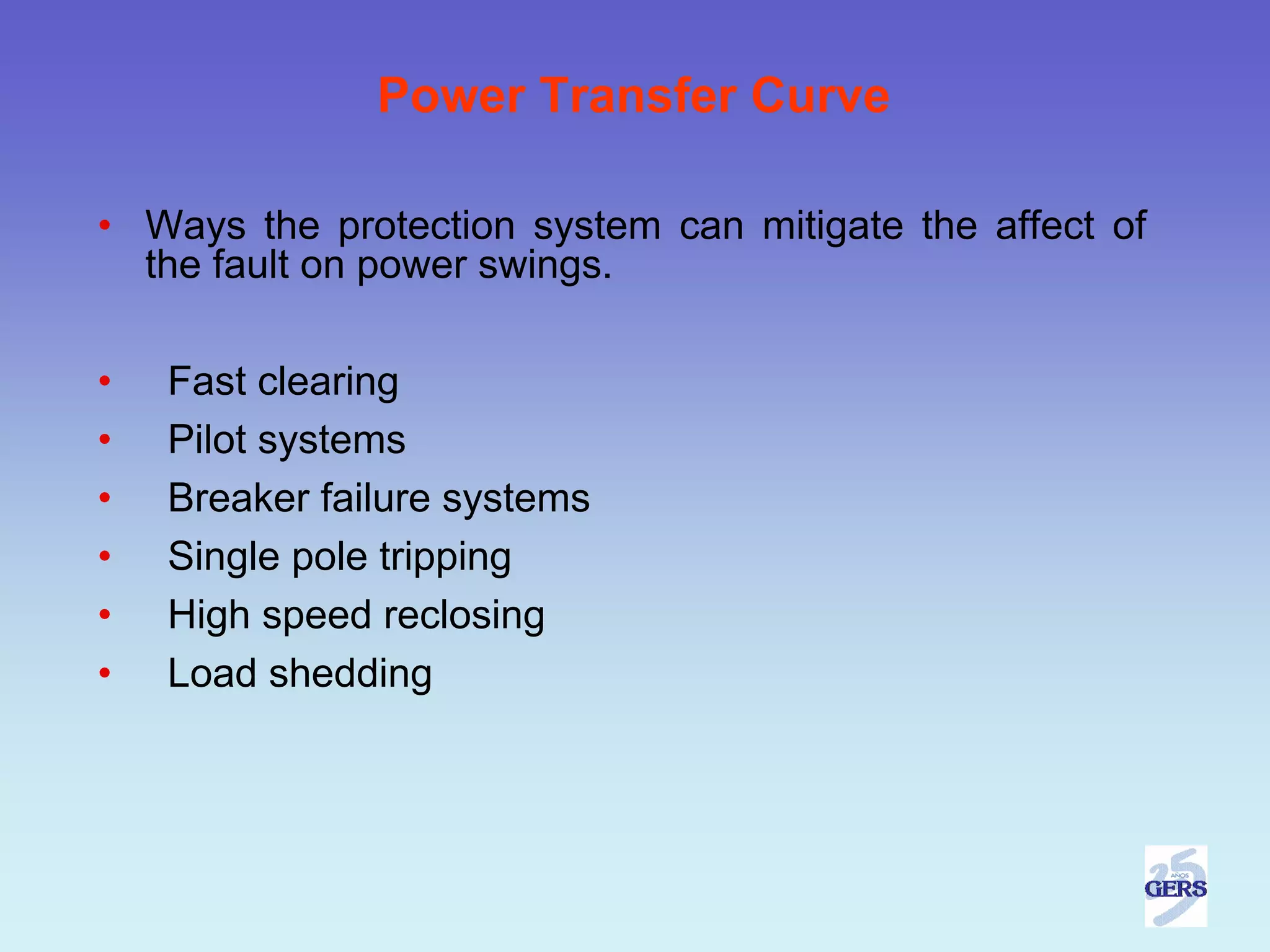 Power Transfer Curve

• Ways the protection system can mitigate the affect of the fault on power swings.

• Fast clearing
• Pilot systems
• Breaker failure systems
• Single pole tripping
• High speed reclosing
• Load shedding

25 AÑOS GERS